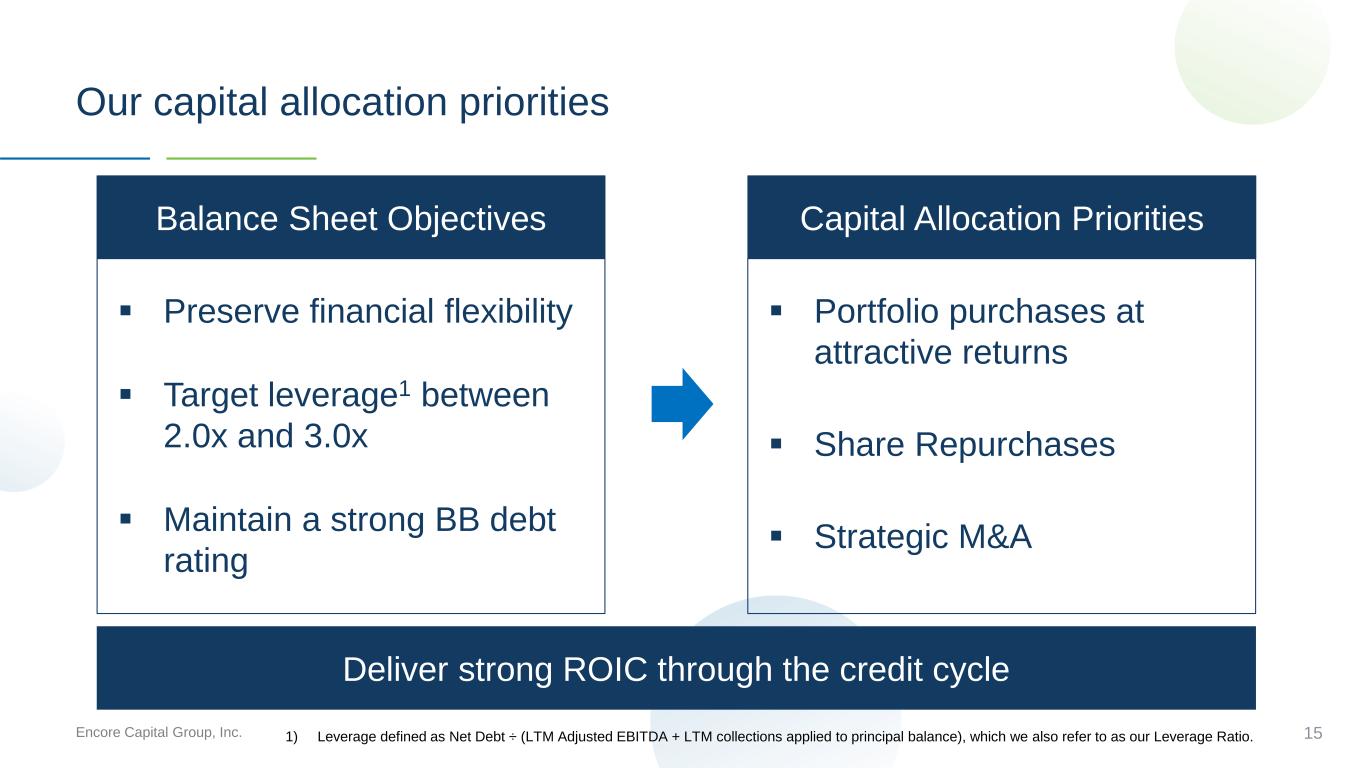 Our capital allocation priorities

Balance Sheet Objectives

▪ Preserve financial flexibility

▪ Target leverage$^1$ between 2.0x and 3.0x

▪ Maintain a strong BB debt rating

Capital Allocation Priorities

▪ Portfolio purchases at attractive returns

▪ Share Repurchases

▪ Strategic M&A

Deliver strong ROIC through the credit cycle

Encore Capital Group, Inc.

1) Leverage defined as Net Debt ÷ (LTM Adjusted EBITDA + LTM collections applied to principal balance), which we also refer to as our Leverage Ratio.

15